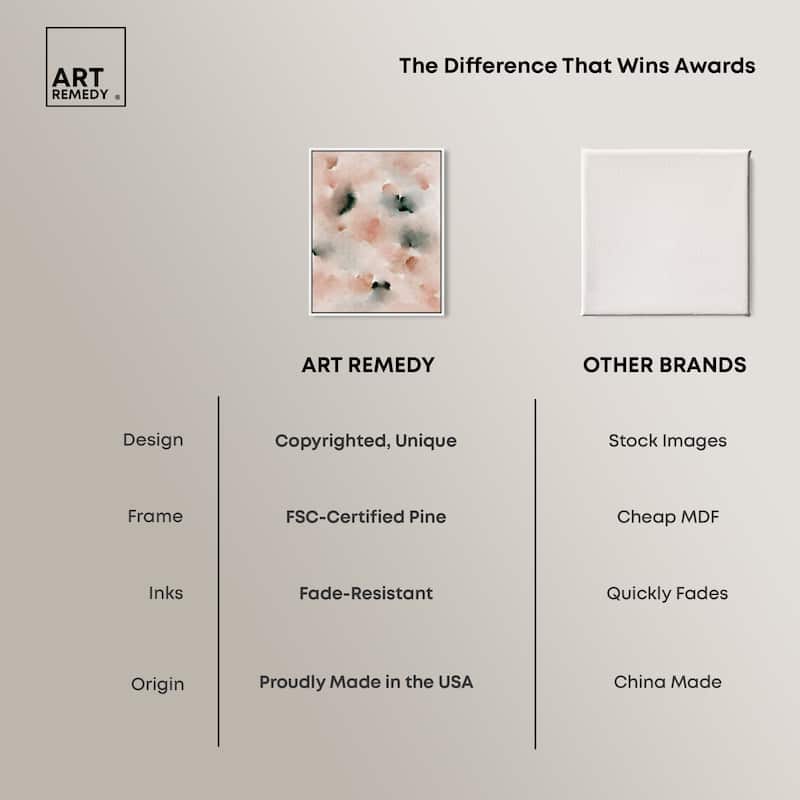 ART REMEDY ®

The Difference That Wins Awards

| | ART REMEDY | OTHER BRANDS |
|---|---|---|
| Design | Copyrighted, Unique | Stock Images |
| Frame | FSC-Certified Pine | Cheap MDF |
| Inks | Fade-Resistant | Quickly Fades |
| Origin | Proudly Made in the USA | China Made |